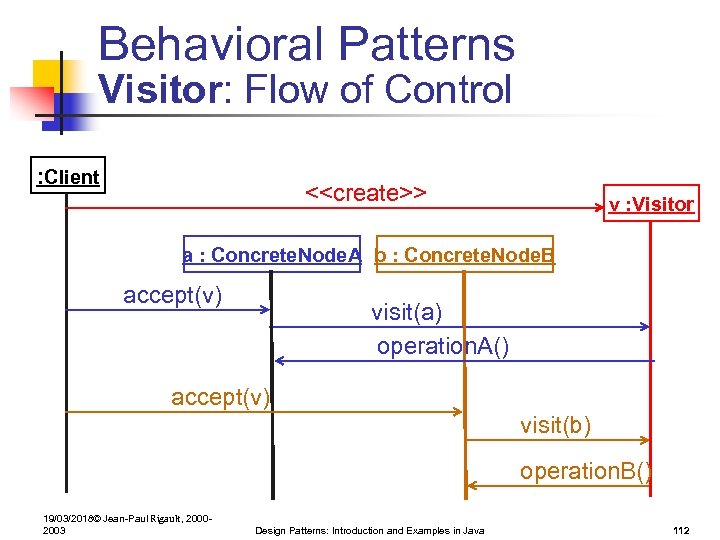 Behavioral Patterns
Visitor: Flow of Control

:Client

<<create>>

v :Visitor

a : ConcreteNodeA

b : ConcreteNodeB

accept(v)

visit(a)

operationA()

accept(v)

visit(b)

operationB()

19/03/2018© Jean-Paul Rigault, 2000-2003

Design Patterns: Introduction and Examples in Java

112